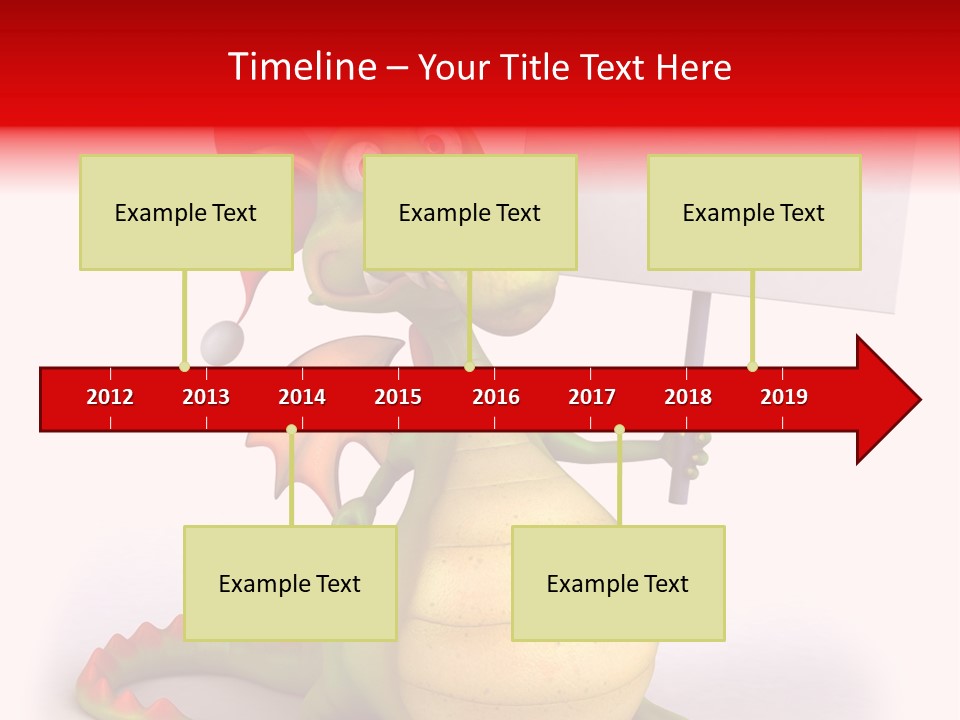 Timeline – Your Title Text Here

Example Text

Example Text

Example Text

2012 2013 2014 2015 2016 2017 2018 2019

Example Text

Example Text